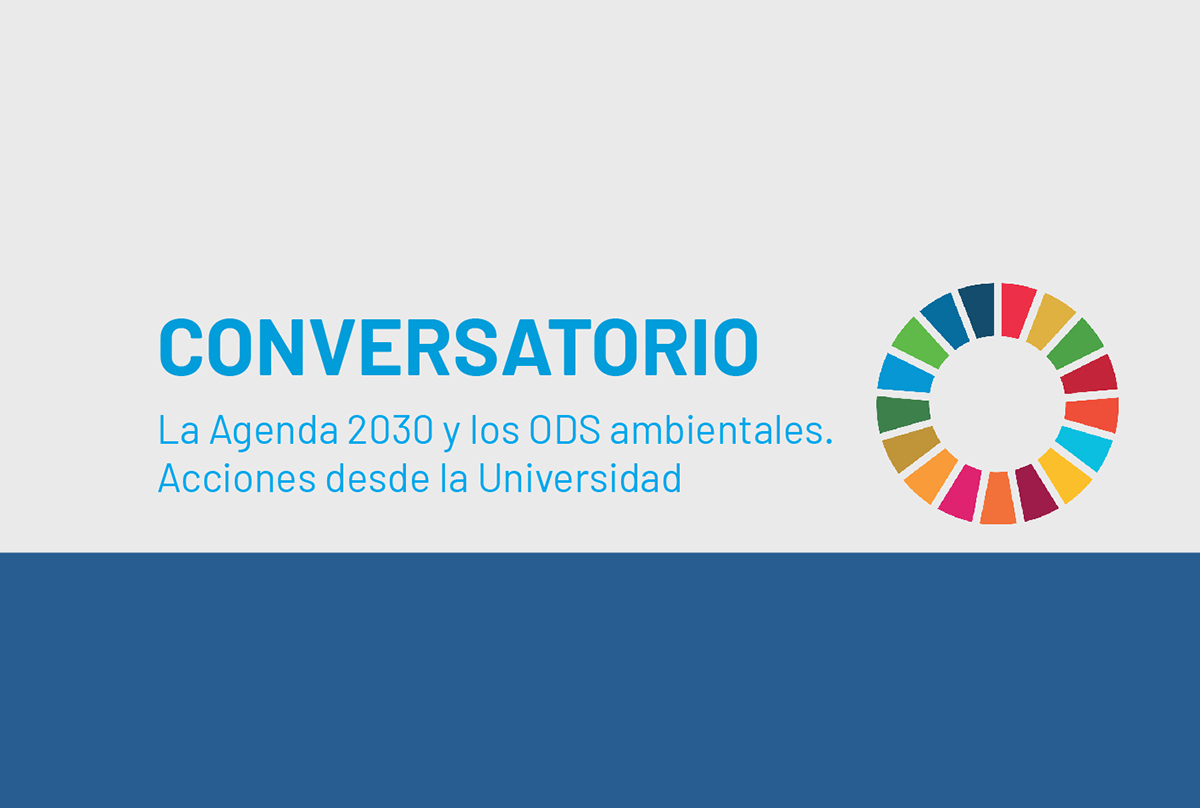 CONVERSATORIO

La Agenda 2030 y los ODS ambientales. Acciones desde la Universidad